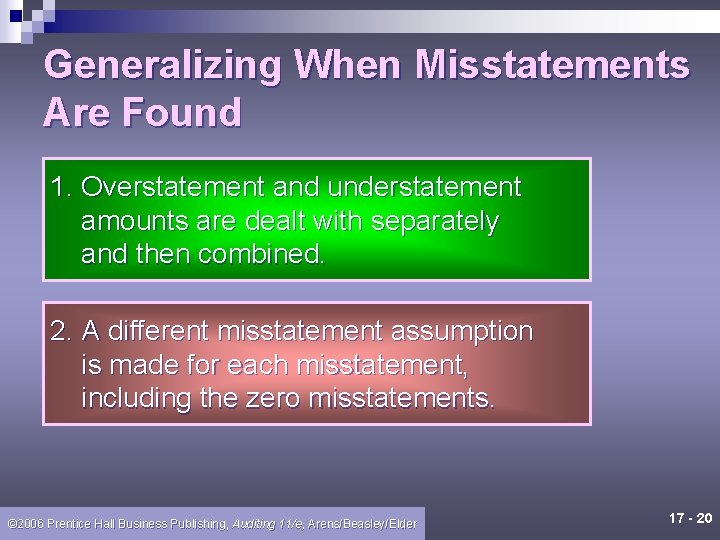 Generalizing When Misstatements Are Found

1. Overstatement and understatement amounts are dealt with separately and then combined.

2. A different misstatement assumption is made for each misstatement, including the zero misstatements.

©2006 Prentice Hall Business Publishing, Auditing 11/e, Arens/Beasley/Elder

17 - 20